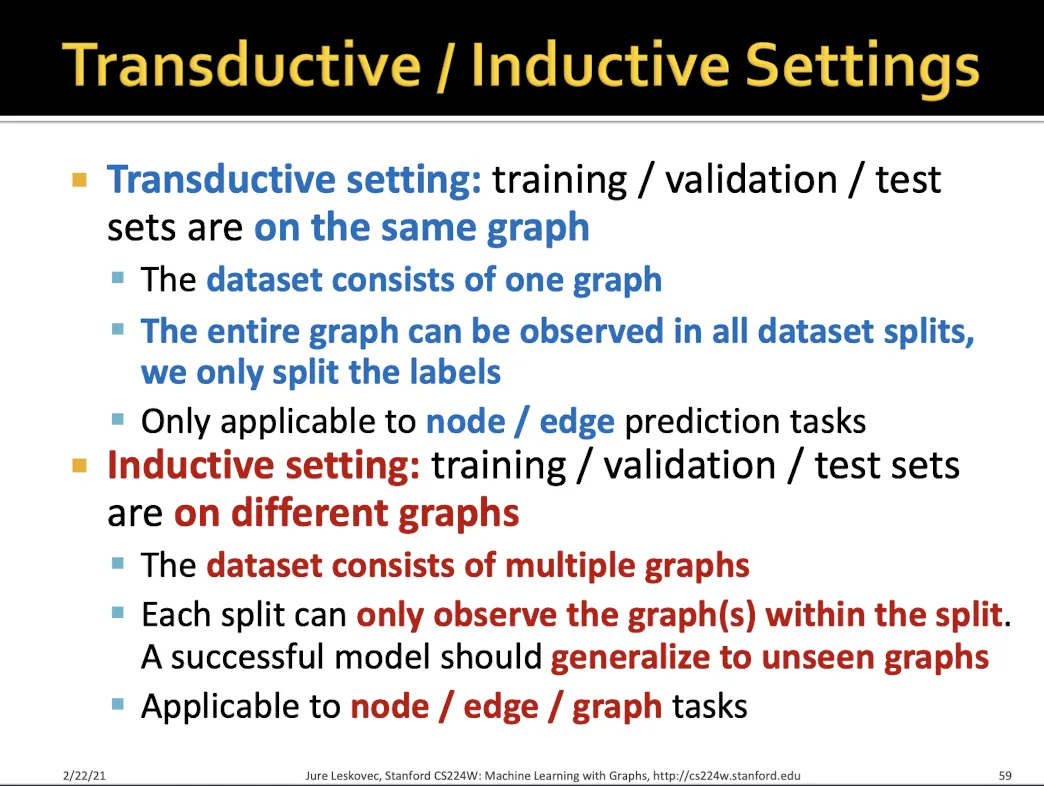 Transductive / Inductive Settings

▪ Transductive setting: training / validation / test sets are on the same graph
▪ The dataset consists of one graph
▪ The entire graph can be observed in all dataset splits, we only split the labels
▪ Only applicable to node / edge prediction tasks

▪ Inductive setting: training / validation / test sets are on different graphs
▪ The dataset consists of multiple graphs
▪ Each split can only observe the graph(s) within the split. A successful model should generalize to unseen graphs
▪ Applicable to node / edge / graph tasks

2/22/21 Jure Leskovec, Stanford CS224W: Machine Learning with Graphs, http://cs224w.stanford.edu 59